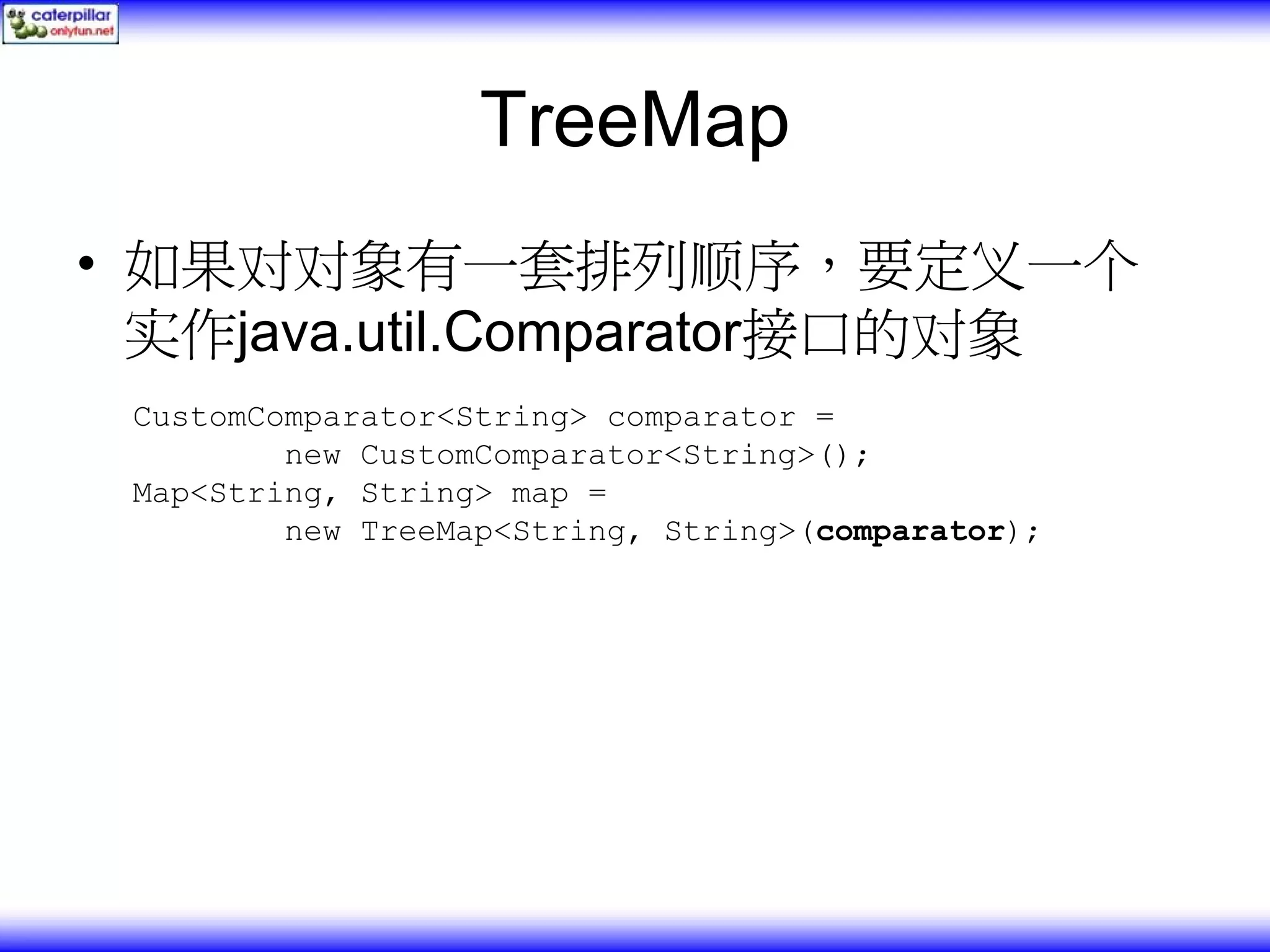 caterpillar
onlyfun.net

TreeMap

• 如果对对象有一套排列顺序，要定义一个实作java.util.Comparator接口的对象

CustomComparator<String> comparator =
        new CustomComparator<String>();
Map<String, String> map =
        new TreeMap<String, String>(comparator);